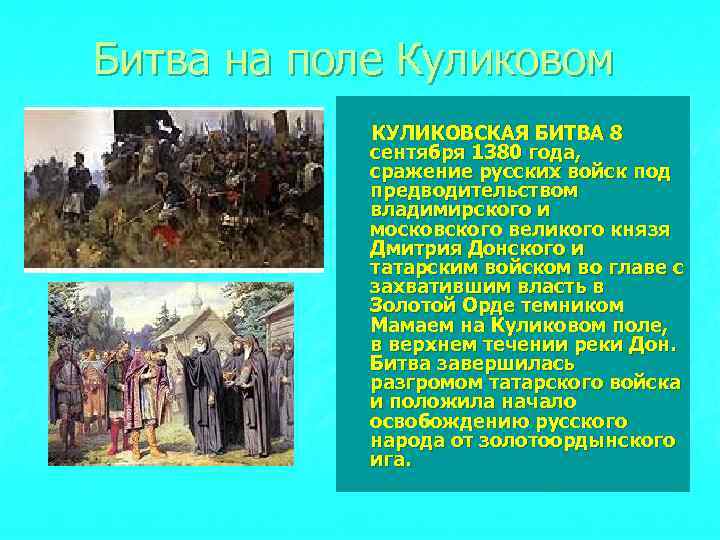 Битва на поле Куликовом

КУЛИКОВСКАЯ БИТВА 8 сентября 1380 года, сражение русских войск под предводительством владимирского и московского великого князя Дмитрия Донского и татарским войском во главе с захватившим власть в Золотой Орде темником Мамаем на Куликовом поле, в верхнем течении реки Дон. Битва завершилась разгромом татарского войска и положила начало освобождению русского народа от золотоордынского ига.